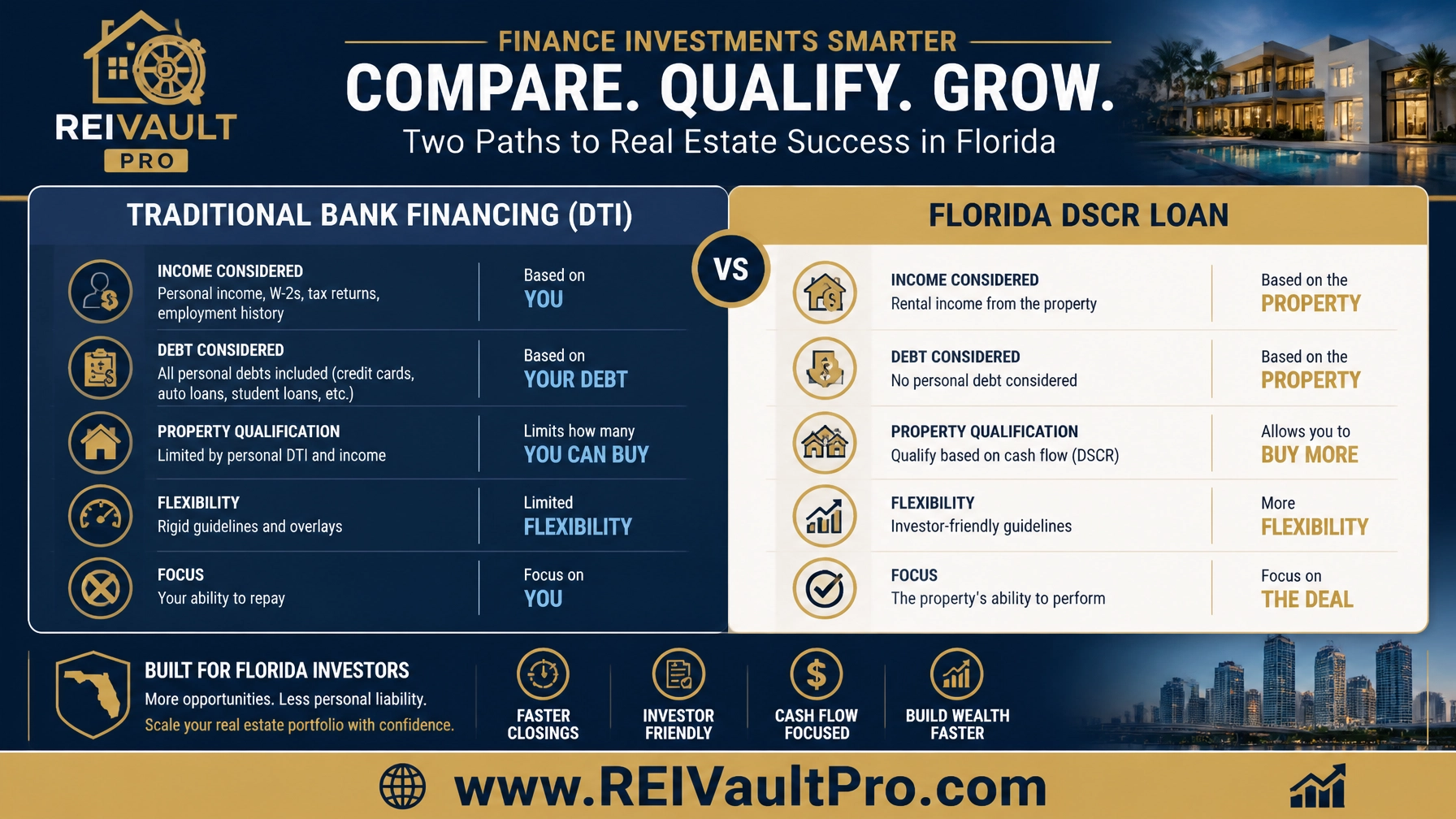 REIVAULT PRO

FINANCE INVESTMENTS SMARTER

COMPARE. QUALIFY. GROW.

Two Paths to Real Estate Success in Florida

TRADITIONAL BANK FINANCING (DTI)

INCOME CONSIDERED
Personal income, W-2s, tax returns, employment history

Based on
YOU

DEBT CONSIDERED
All personal debts included (credit cards, auto loans, student loans, etc.)

Based on
YOUR DEBT

PROPERTY QUALIFICATION
Limited by personal DTI and income

Limits how many
YOU CAN BUY

FLEXIBILITY
Rigid guidelines and overlays

Limited
FLEXIBILITY

FOCUS
Your ability to repay

Focus on
YOU

VS

FLORIDA DSCR LOAN

INCOME CONSIDERED
Rental income from the property

Based on the
PROPERTY

DEBT CONSIDERED
No personal debt considered

Based on the
PROPERTY

PROPERTY QUALIFICATION
Qualify based on cash flow (DSCR)

Allows you to
BUY MORE

FLEXIBILITY
Investor-friendly guidelines

More
FLEXIBILITY

FOCUS
The property's ability to perform

Focus on
THE DEAL

BUILT FOR FLORIDA INVESTORS
More opportunities. Less personal liability.
Scale your real estate portfolio with confidence.

FASTER CLOSINGS

INVESTOR FRIENDLY

CASH FLOW FOCUSED

BUILD WEALTH FASTER

www.REIVaultPro.com